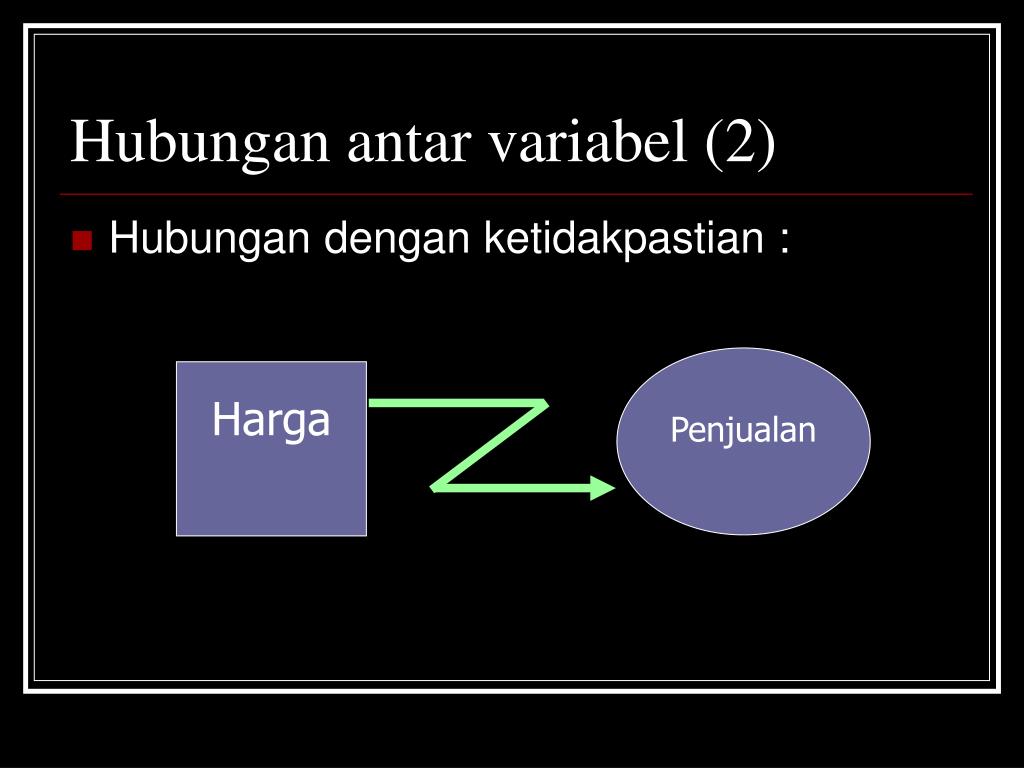 Hubungan antar variabel (2)

Hubungan dengan ketidakpastian :

Harga

Penjualan